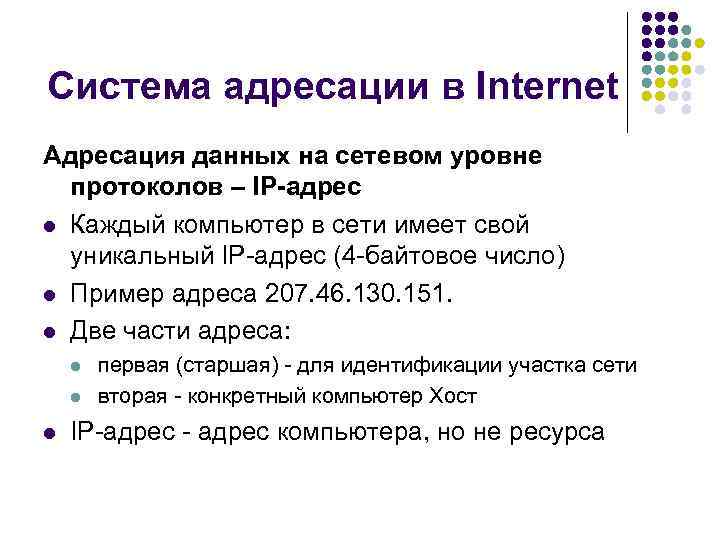 Система адресации в Internet

Адресация данных на сетевом уровне протоколов – IP-адрес

- Каждый компьютер в сети имеет свой уникальный IP-адрес (4-байтовое число)
- Пример адреса 207.46.130.151.
- Две части адреса:
  - первая (старшая) - для идентификации участка сети
  - вторая - конкретный компьютер Хост
- IP-адрес - адрес компьютера, но не ресурса